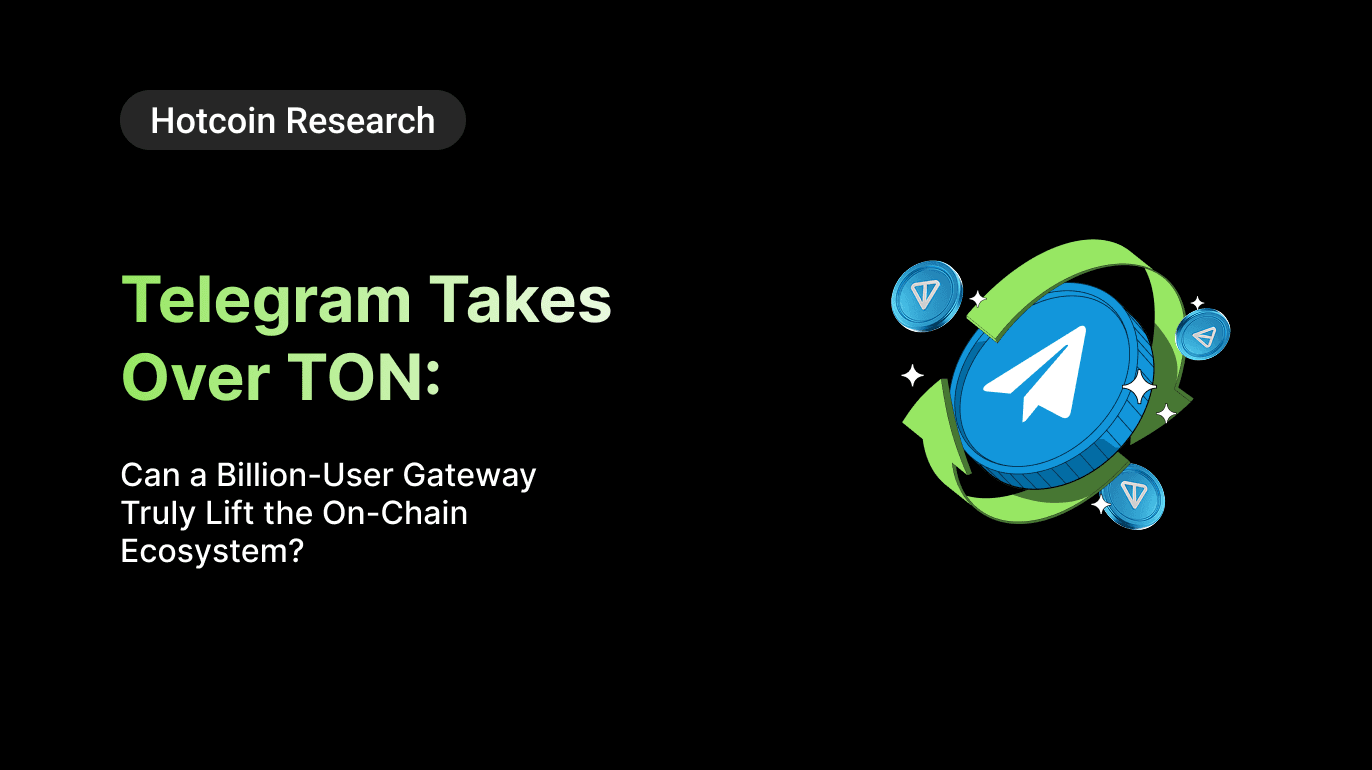 Hotcoin Research

Telegram Takes Over TON:

Can a Billion-User Gateway Truly Lift the On-Chain Ecosystem?